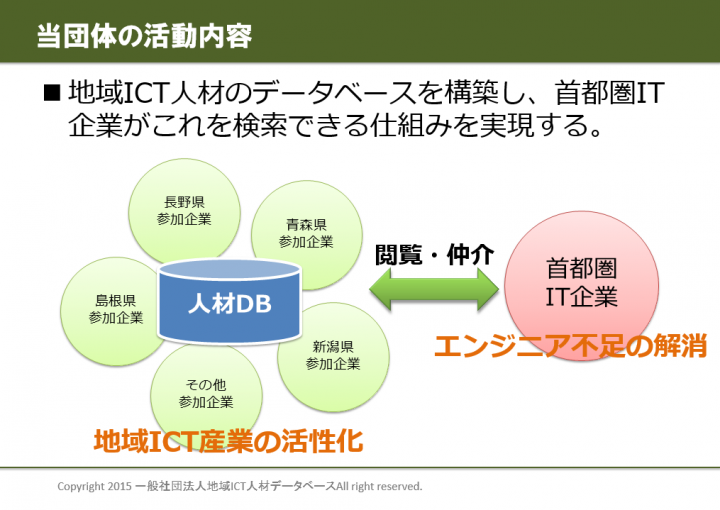 当団体の活動内容

■ 地域ICT人材のデータベースを構築し、首都圏IT企業がこれを検索できる仕組みを実現する。

長野県
参加企業

青森県
参加企業

島根県
参加企業

人材DB

新潟県
参加企業

その他
参加企業

閲覧・仲介

首都圏
IT企業

エンジニア不足の解消

地域ICT産業の活性化

Copyright 2015 一般社団法人地域ICT人材データベースAll right reserved.